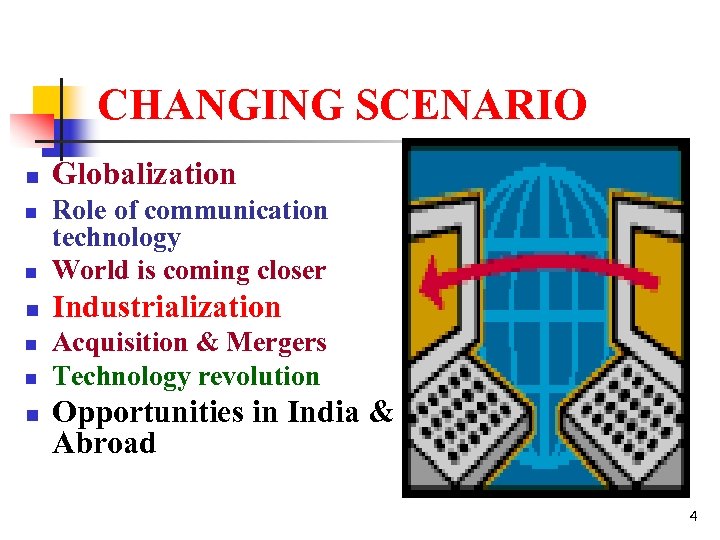 CHANGING SCENARIO

- Globalization
- Role of communication technology
- World is coming closer
- Industrialization
- Acquisition & Mergers
- Technology revolution
- Opportunities in India & Abroad

4